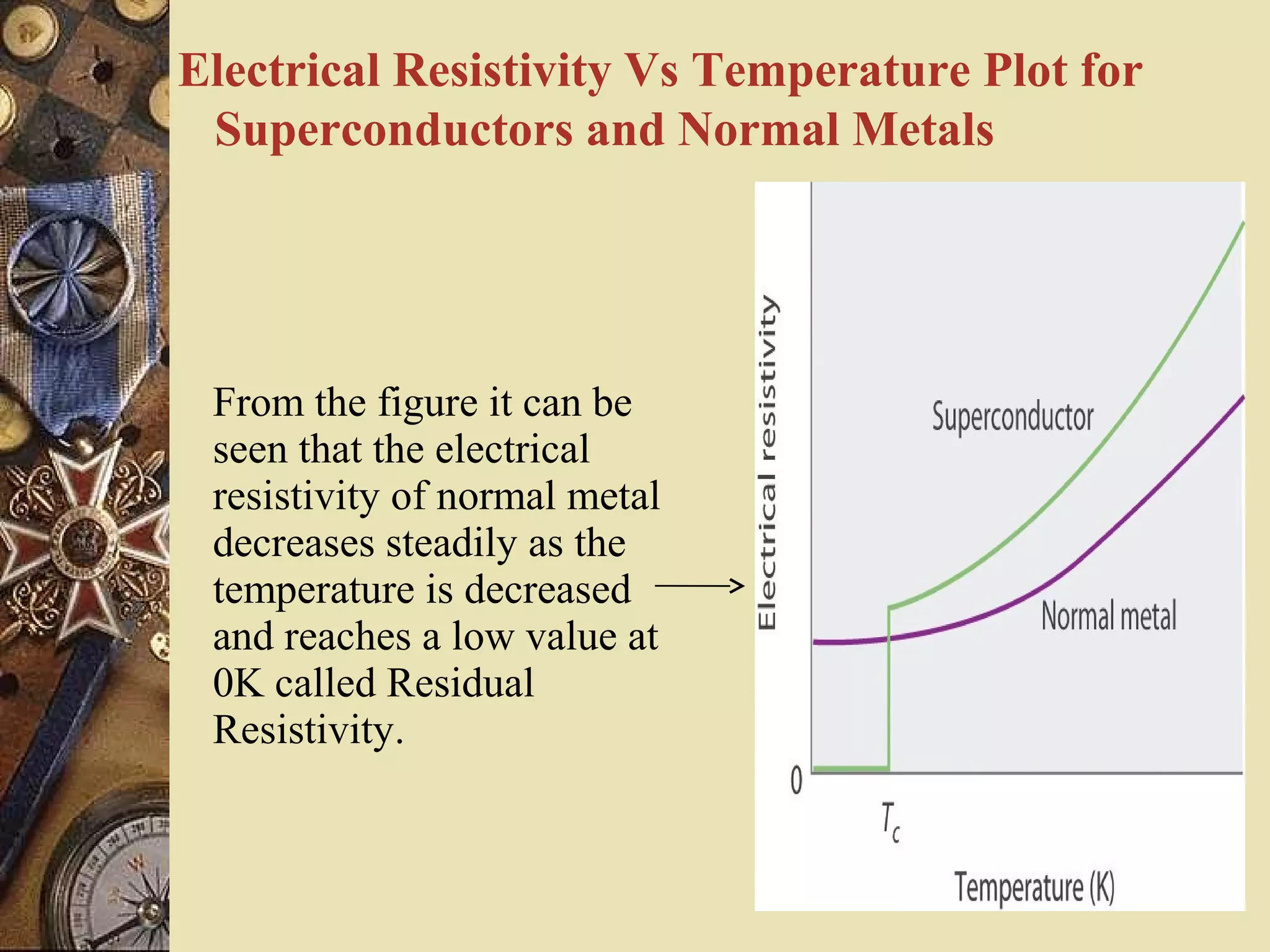 Electrical Resistivity Vs Temperature Plot for Superconductors and Normal Metals

From the figure it can be seen that the electrical resistivity of normal metal decreases steadily as the temperature is decreased and reaches a low value at 0K called Residual Resistivity.

Electrical resistivity

Superconductor

Normal metal

0

$T_c$

Temperature (K)